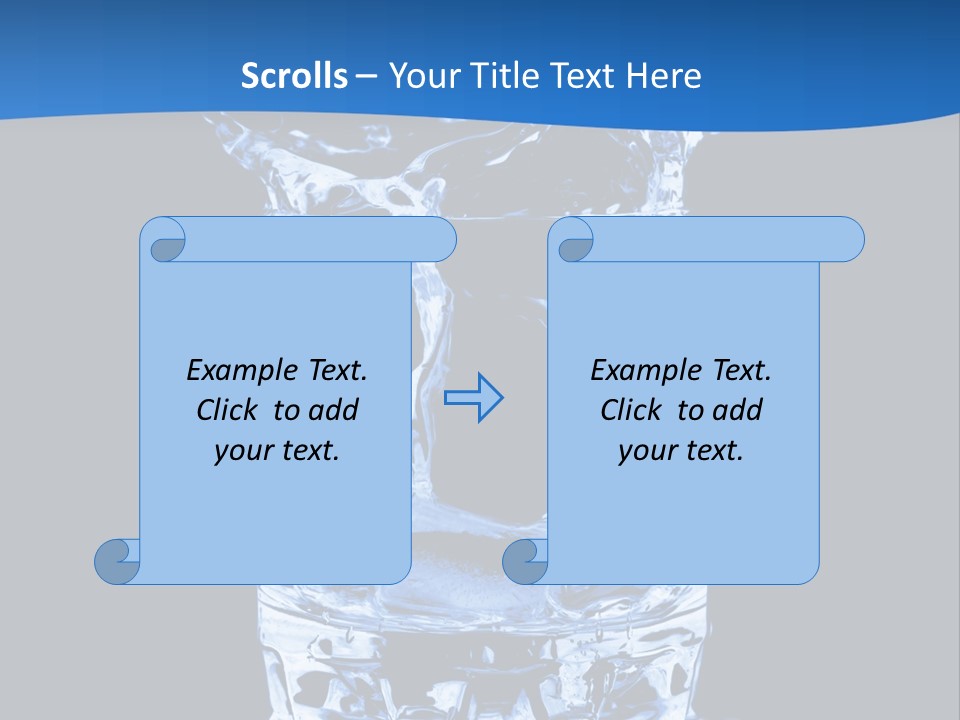 Scrolls – Your Title Text Here

Example Text. Click to add your text.

Example Text. Click to add your text.